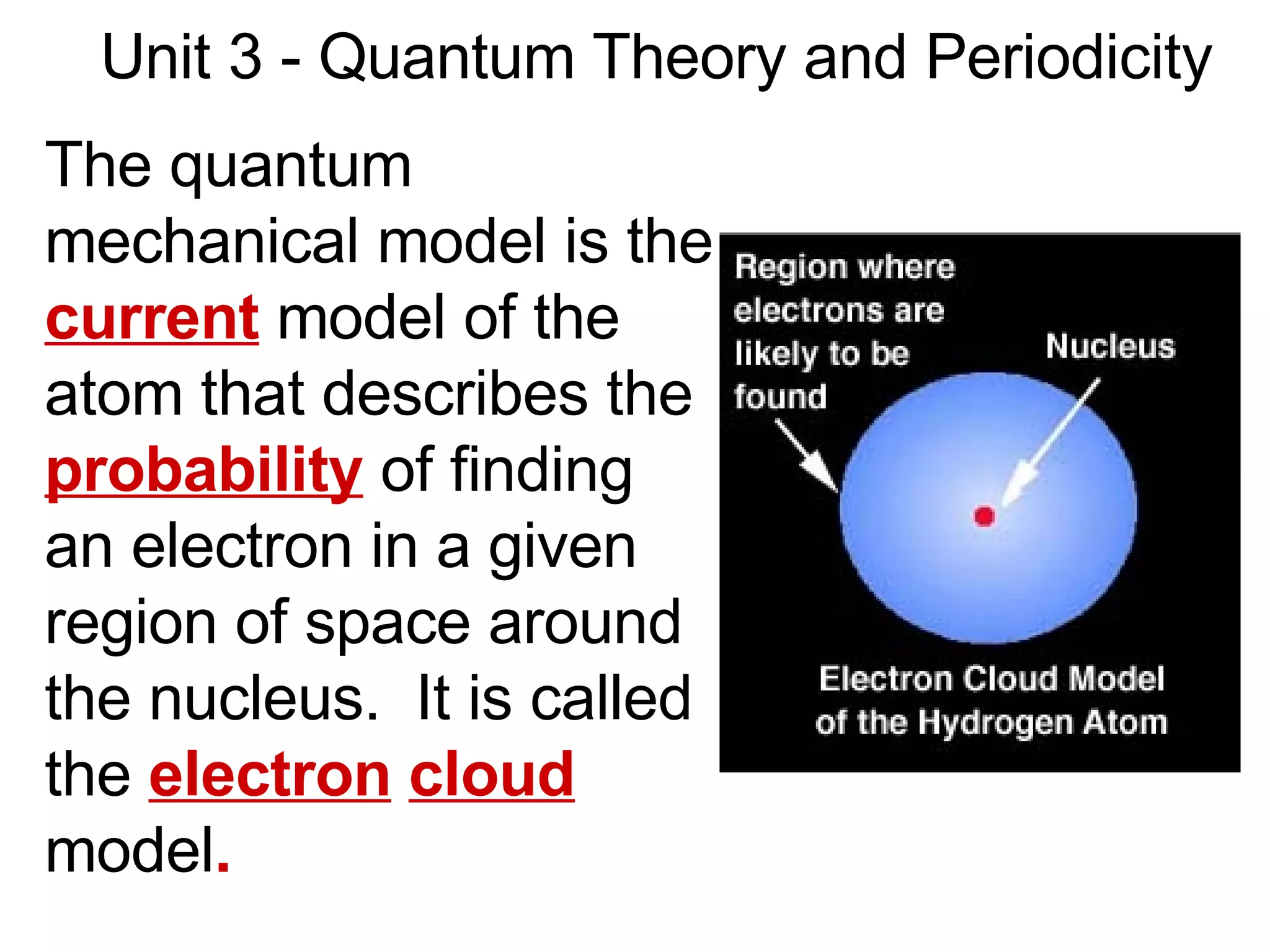 Unit 3 - Quantum Theory and Periodicity

The quantum mechanical model is the current model of the atom that describes the probability of finding an electron in a given region of space around the nucleus. It is called the electron cloud model.

Region where electrons are likely to be found

Nucleus

Electron Cloud Model of the Hydrogen Atom